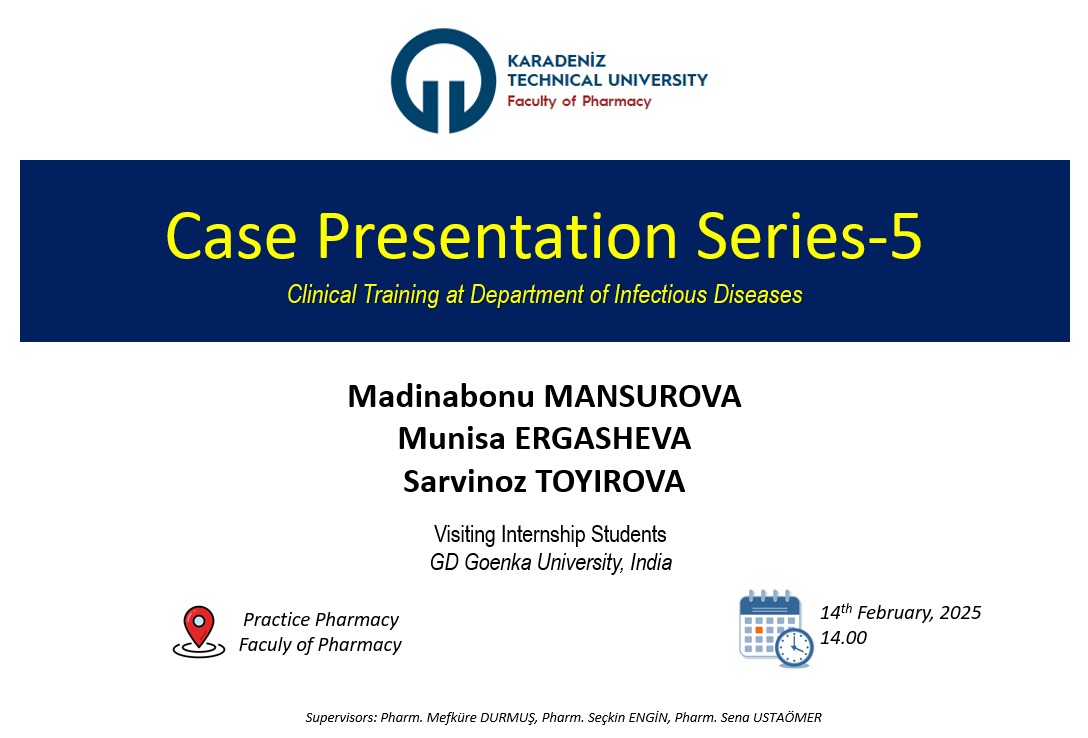 KARADENİZ
TECHNICAL UNIVERSITY
Faculty of Pharmacy

Case Presentation Series-5

Clinical Training at Department of Infectious Diseases

Madinabonu MANSUROVA
Munisa ERGASHEVA
Sarvinoz TOYIROVA

Visiting Internship Students
GD Goenka University, India

Practice Pharmacy
Faculy of Pharmacy

$14^{th}$ February, 2025
14.00

Supervisors: Pharm. Mefküre DURMUŞ, Pharm. Seçkin ENGİN, Pharm. Sena USTAÖMER